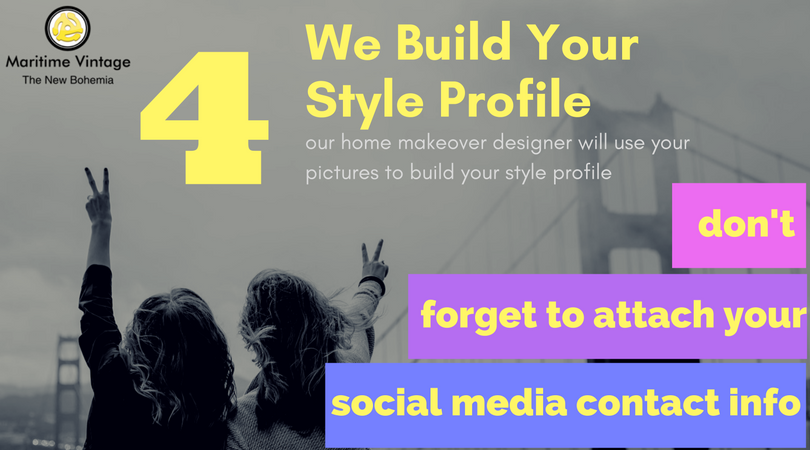 Maritime Vintage
The New Bohemia

4

We Build Your Style Profile

our home makeover designer will use your pictures to build your style profile

don't

forget to attach your

social media contact info